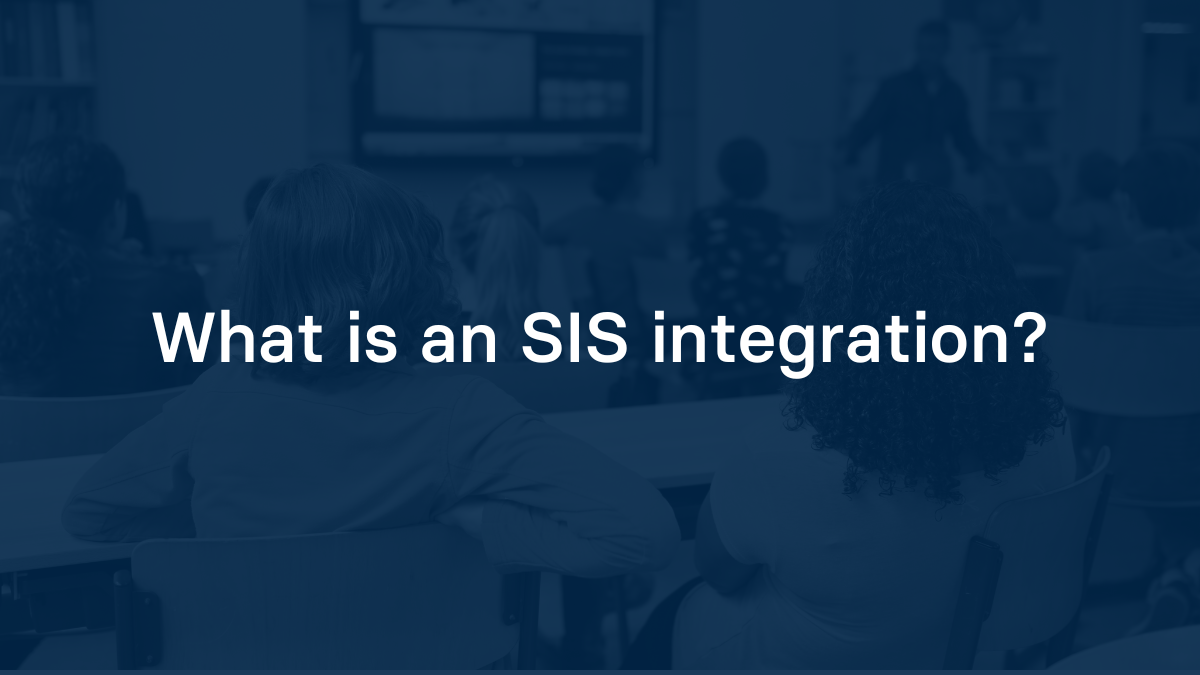 What is an SIS integration?